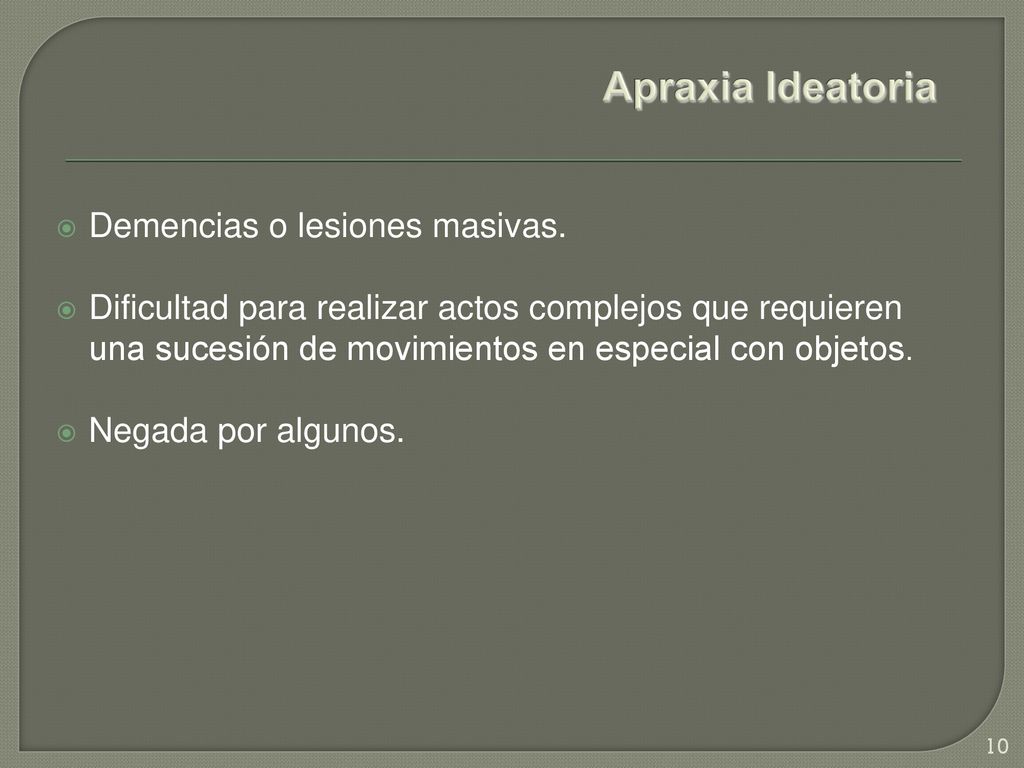 Apraxia Ideatoria

Demencias o lesiones masivas.

Dificultad para realizar actos complejos que requieren una sucesión de movimientos en especial con objetos.

Negada por algunos.

10